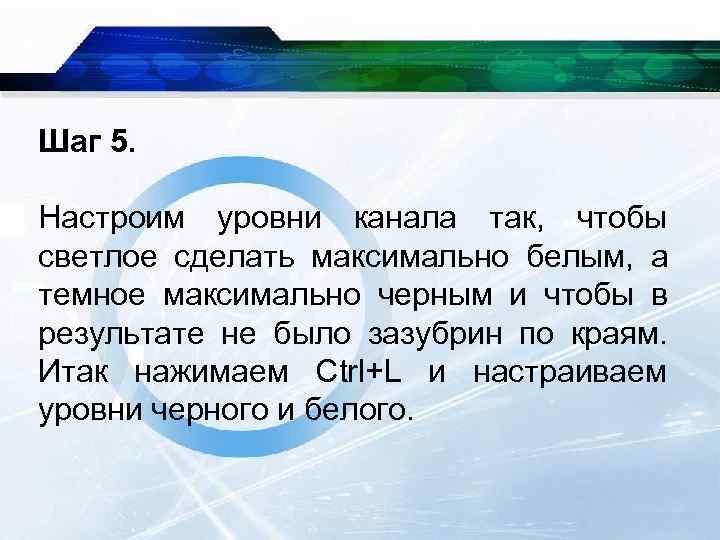 Шаг 5.

Настроим уровни канала так, чтобы светлое сделать максимально белым, а темное максимально черным и чтобы в результате не было зазубрин по краям. Итак нажимаем Ctrl+L и настраиваем уровни черного и белого.